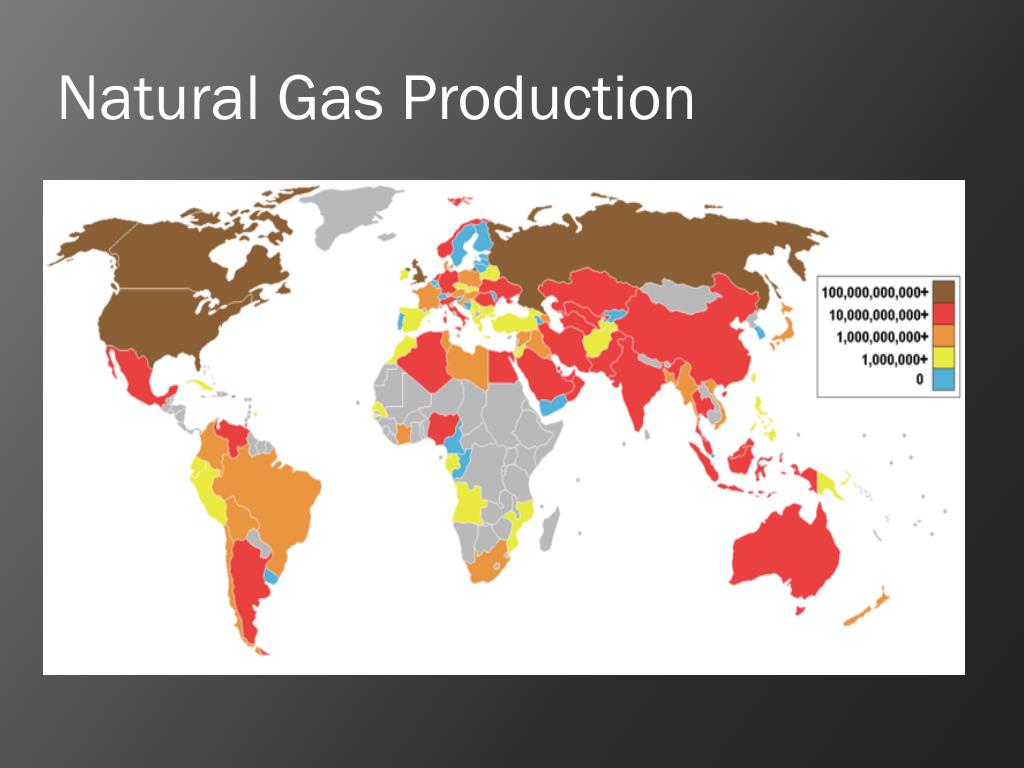 Natural Gas Production

100,000,000,000+
10,000,000,000+
1,000,000,000+
1,000,000+
0